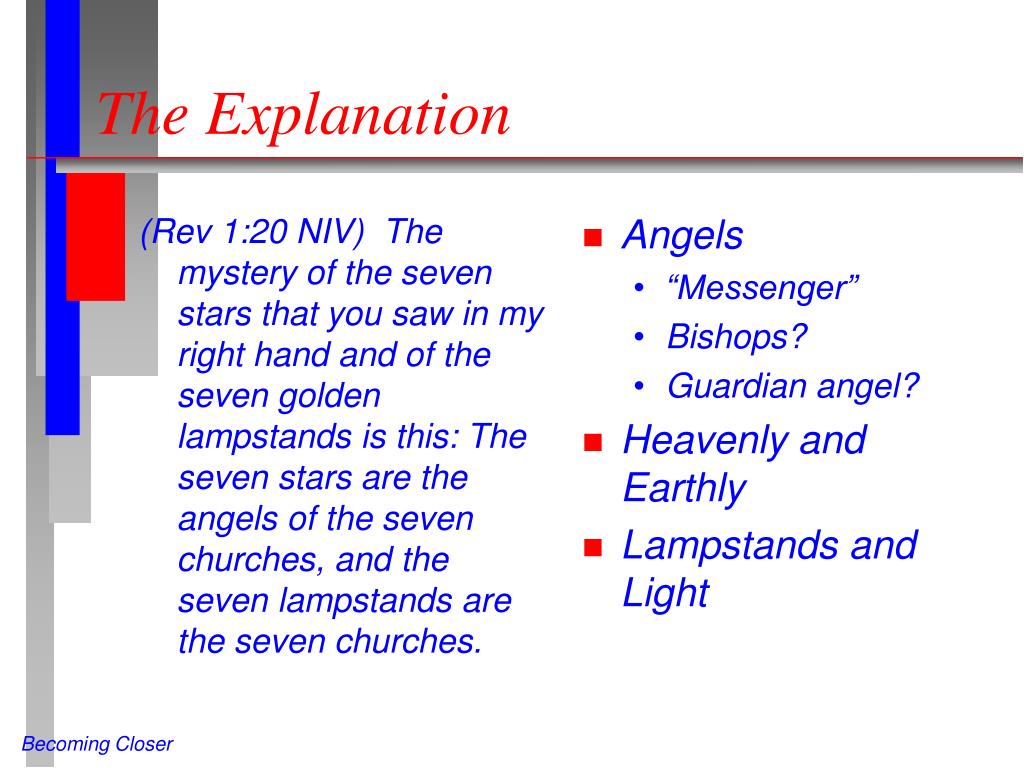 The Explanation

(Rev 1:20 NIV) The mystery of the seven stars that you saw in my right hand and of the seven golden lampstands is this: The seven stars are the angels of the seven churches, and the seven lampstands are the seven churches.

- Angels
  - “Messenger”
  - Bishops?
  - Guardian angel?
- Heavenly and Earthly
- Lampstands and Light

Becoming Closer